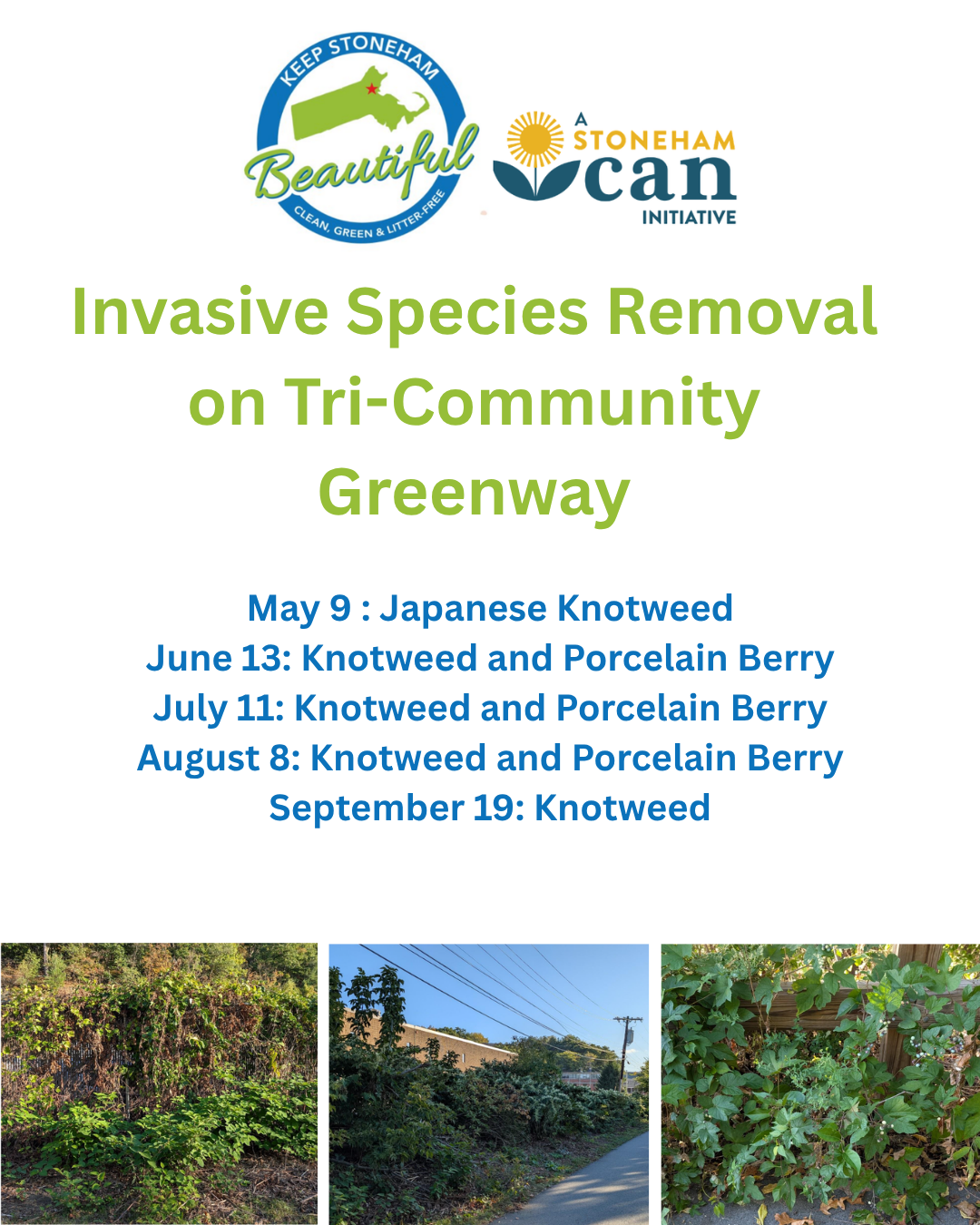 KEEP STONEHAM
Beautiful
CLEAN, GREEN & LITTER-FREE

A STONEHAM can INITIATIVE

Invasive Species Removal on Tri-Community Greenway

May 9 : Japanese Knotweed
June 13: Knotweed and Porcelain Berry
July 11: Knotweed and Porcelain Berry
August 8: Knotweed and Porcelain Berry
September 19: Knotweed